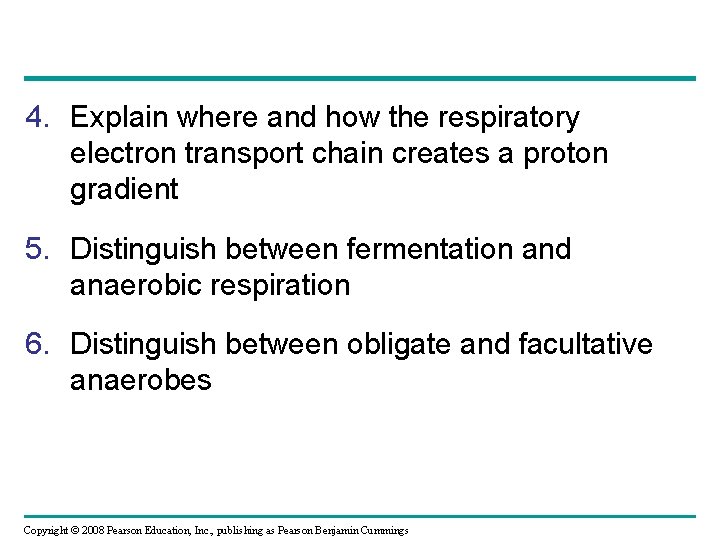 4. Explain where and how the respiratory electron transport chain creates a proton gradient

5. Distinguish between fermentation and anaerobic respiration

6. Distinguish between obligate and facultative anaerobes

Copyright © 2008 Pearson Education, Inc., publishing as Pearson Benjamin Cummings